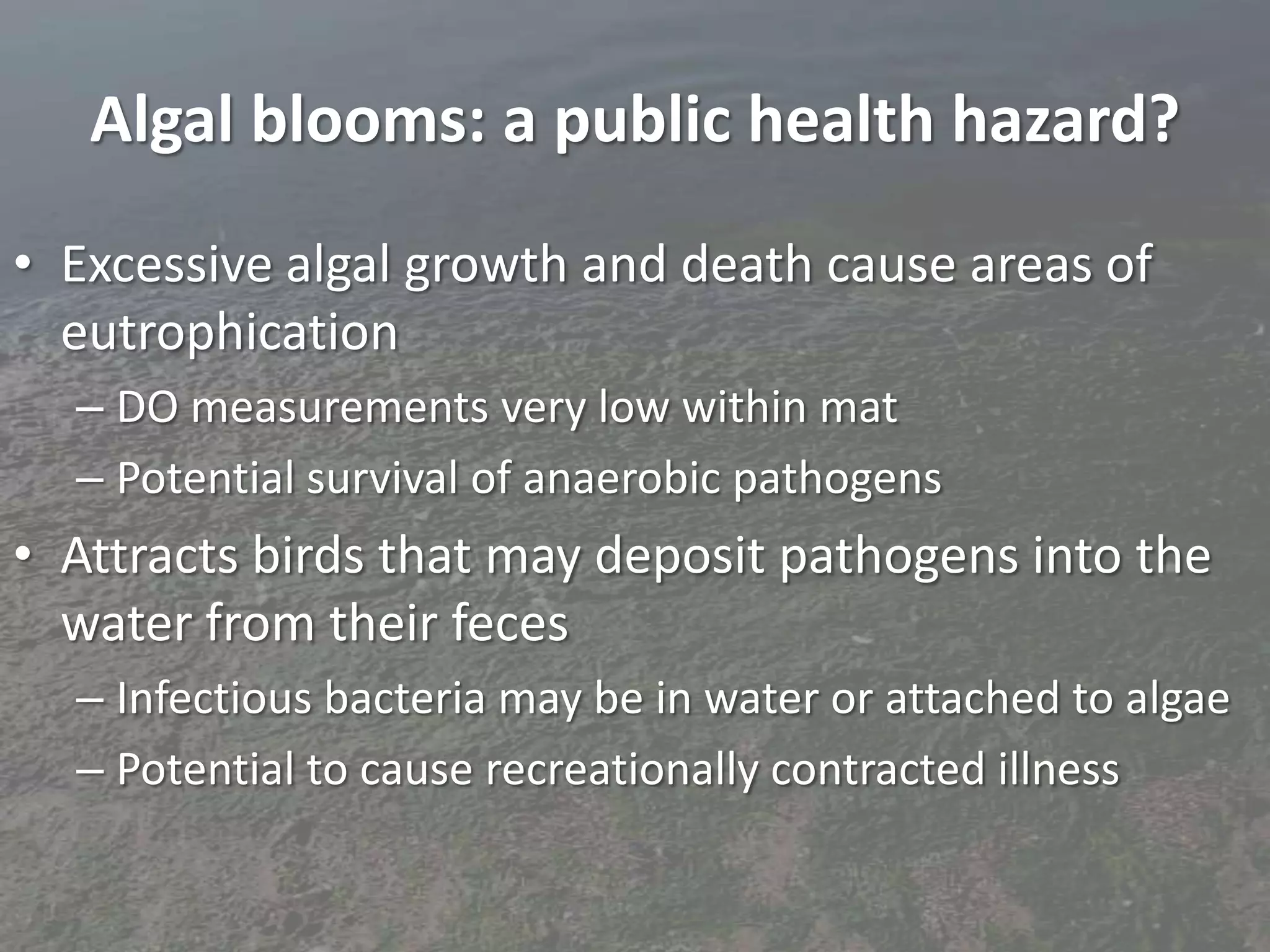 Algal blooms: a public health hazard?

• Excessive algal growth and death cause areas of eutrophication
 – DO measurements very low within mat
 – Potential survival of anaerobic pathogens
• Attracts birds that may deposit pathogens into the water from their feces
 – Infectious bacteria may be in water or attached to algae
 – Potential to cause recreationally contracted illness